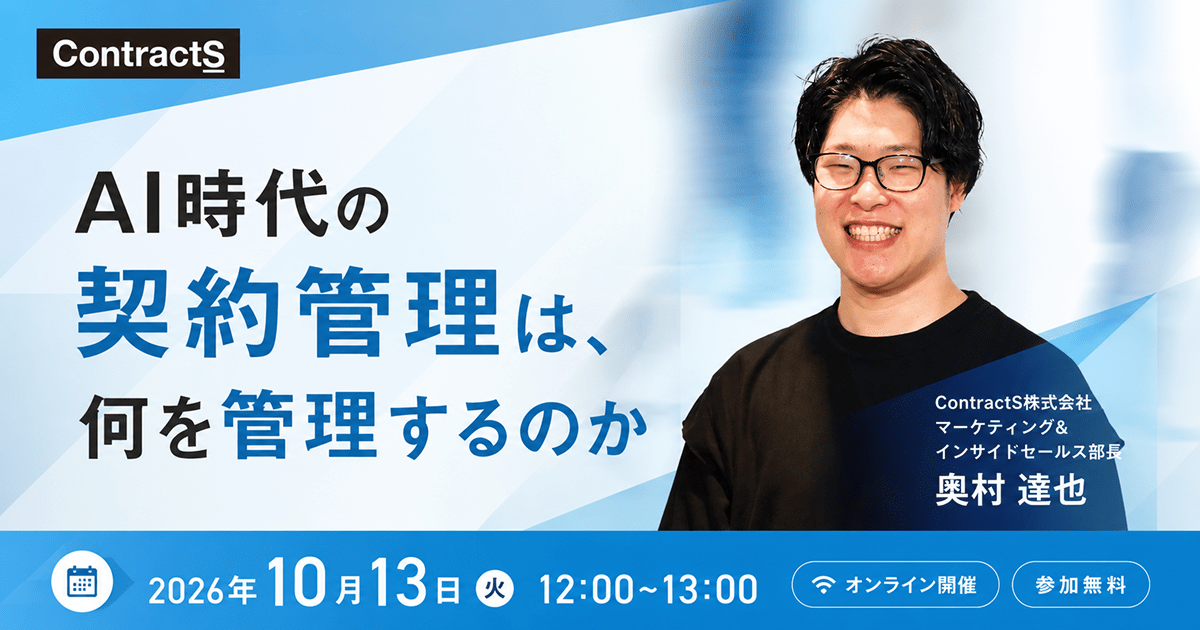 ContractS

AI時代の
契約管理は、
何を管理するのか

ContractS株式会社
マーケティング&
インサイドセールス部長
奥村 達也

2026年10月13日 火 12:00~13:00

オンライン開催

参加無料